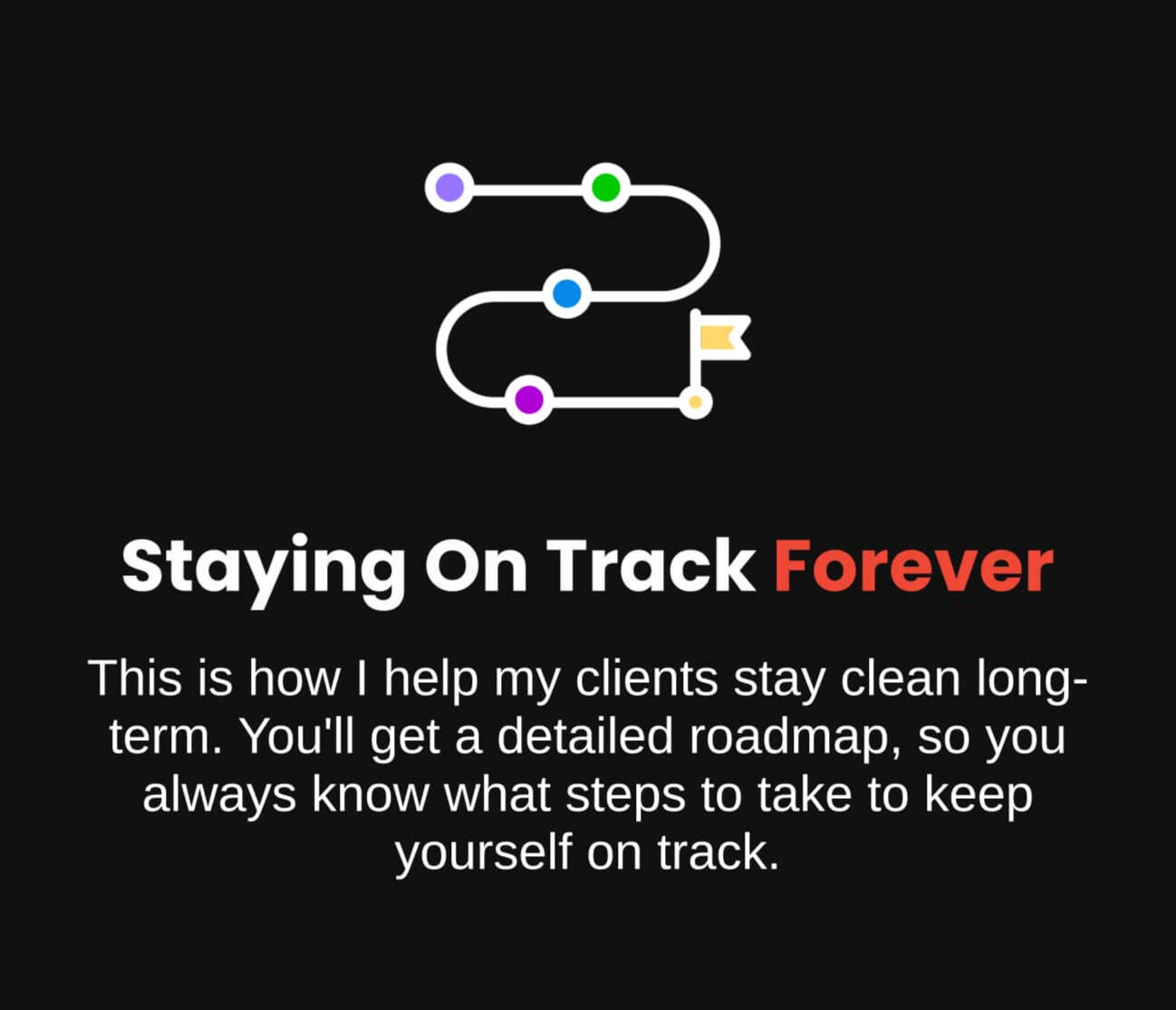 Staying On Track Forever

This is how I help my clients stay clean long-term. You'll get a detailed roadmap, so you always know what steps to take to keep yourself on track.